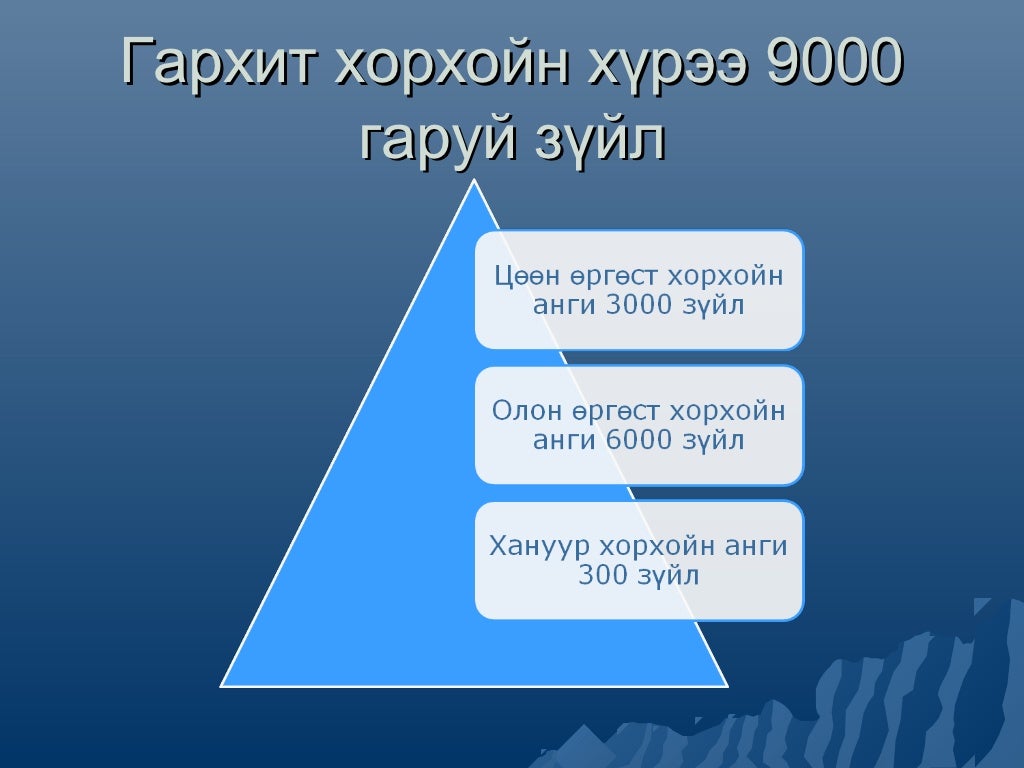 Гархит хорхойн хүрээ 9000 гаруй зүйл

Цөөн өргөст хорхойн анги 3000 зүйл

Олон өргөст хорхойн анги 6000 зүйл

Хануур хорхойн анги 300 зүйл